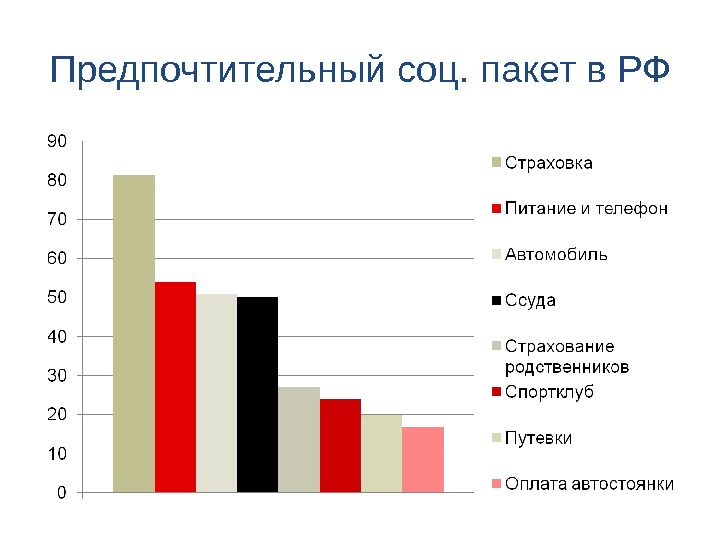 Предпочтительный соц. пакет в РФ

90
80
70
60
50
40
30
20
10
0

Страховка
Питание и телефон
Автомобиль
Ссуда
Страхование родственников
Спортклуб
Путевки
Оплата автостоянки